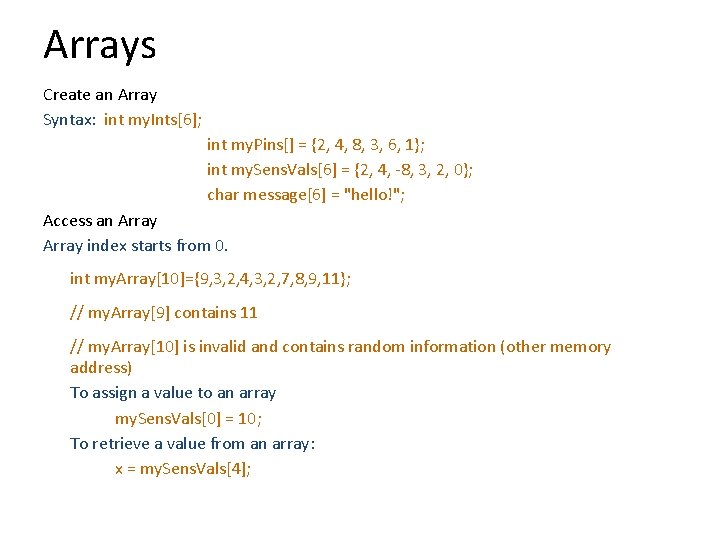 Arrays

Create an Array

Syntax: int myInts[6];

int myPins[] = {2, 4, 8, 3, 6, 1};

int mySensVals[6] = {2, 4, -8, 3, 2, 0};

char message[6] = "hello!";

Access an Array

Array index starts from 0.

int myArray[10]={9,3,2,4,3,2,7,8,9,11};

// myArray[9] contains 11

// myArray[10] is invalid and contains random information (other memory address)

To assign a value to an array

mySensVals[0] = 10;

To retrieve a value from an array:

x = mySensVals[4];